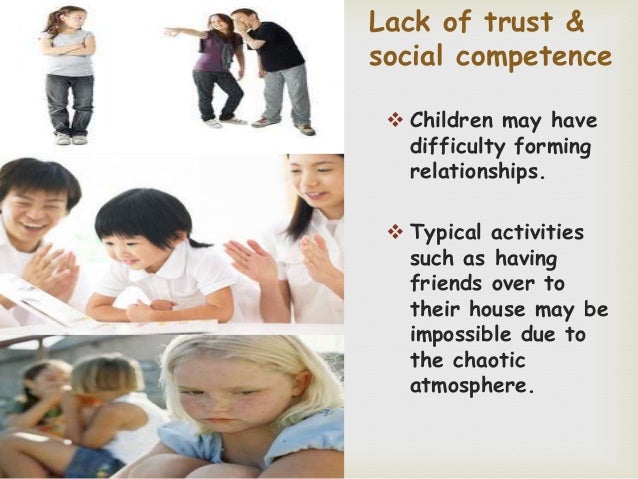 Lack of trust & social competence

❖ Children may have difficulty forming relationships.

❖ Typical activities such as having friends over to their house may be impossible due to the chaotic atmosphere.